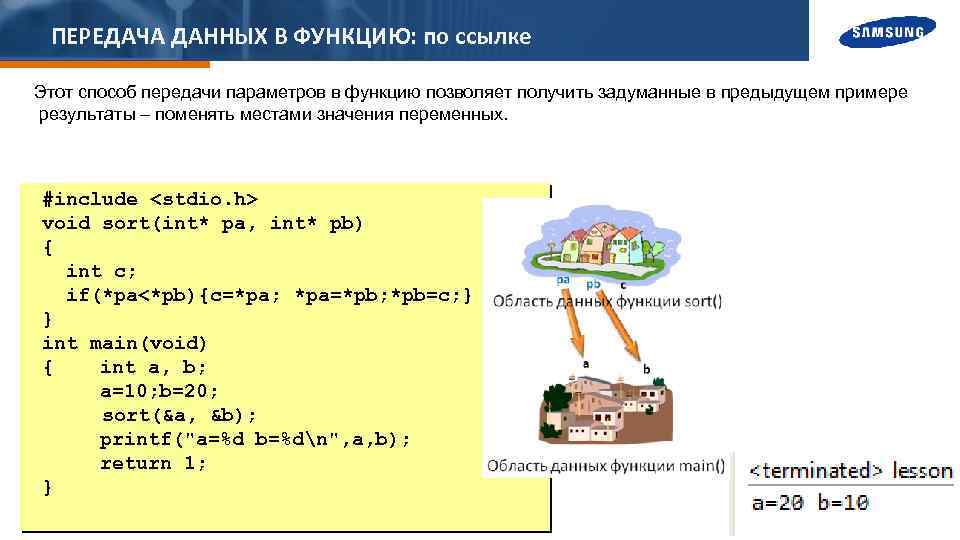 ПЕРЕДАЧА ДАННЫХ В ФУНКЦИЮ: по ссылке

SAMSUNG

Этот способ передачи параметров в функцию позволяет получить задуманные в предыдущем примере результаты – поменять местами значения переменных.

#include <stdio.h>
void sort(int* pa, int* pb)
{
  int c;
  if(*pa<*pb){c=*pa; *pa=*pb;*pb=c;}
}
int main(void)
{    int a, b;
     a=10;b=20;
     sort(&a, &b);
     printf("a=%d b=%d\n",a,b);
     return 1;
}

pa pb c

Область данных функции sort()

a b

Область данных функции main()

<terminated> lesson
a=20 b=10